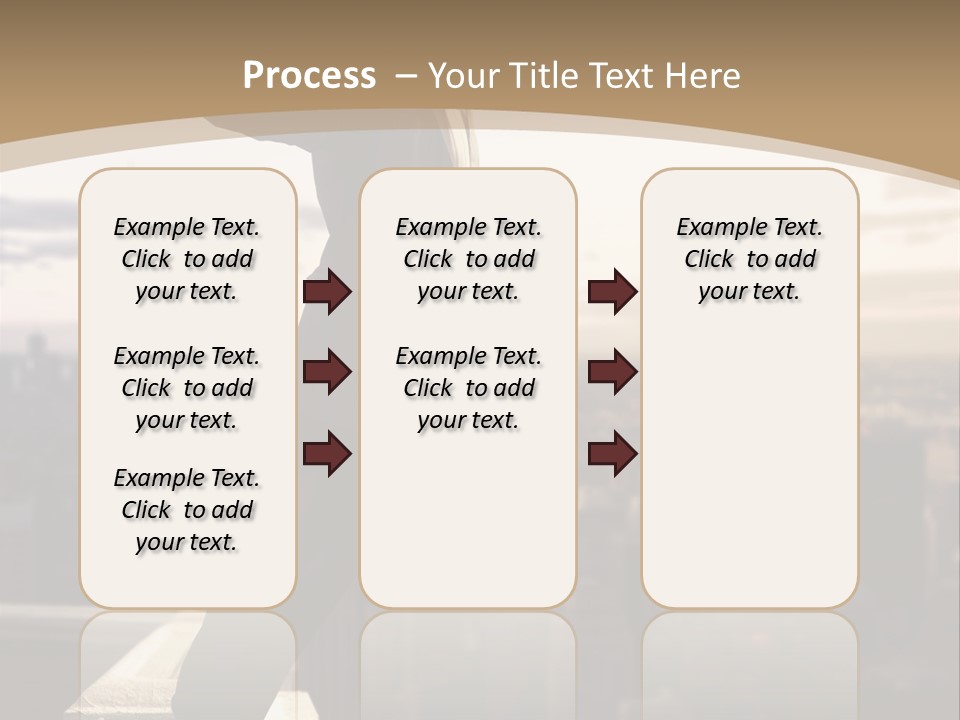 Process – Your Title Text Here

Example Text. Click to add your text.

Example Text. Click to add your text.

Example Text. Click to add your text.

Example Text. Click to add your text.

Example Text. Click to add your text.

Example Text. Click to add your text.